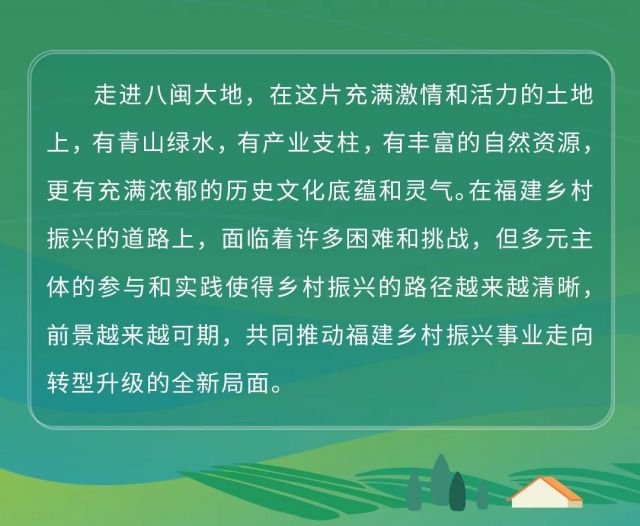 走进八闽大地，在这片充满激情和活力的土地上，有青山绿水，有产业支柱，有丰富的自然资源，更有充满浓郁的历史文化底蕴和灵气。在福建乡村振兴的道路上，面临着许多困难和挑战，但多元主体的参与和实践使得乡村振兴的路径越来越清晰，前景越来越可期，共同推动福建乡村振兴事业走向转型升级的全新局面。